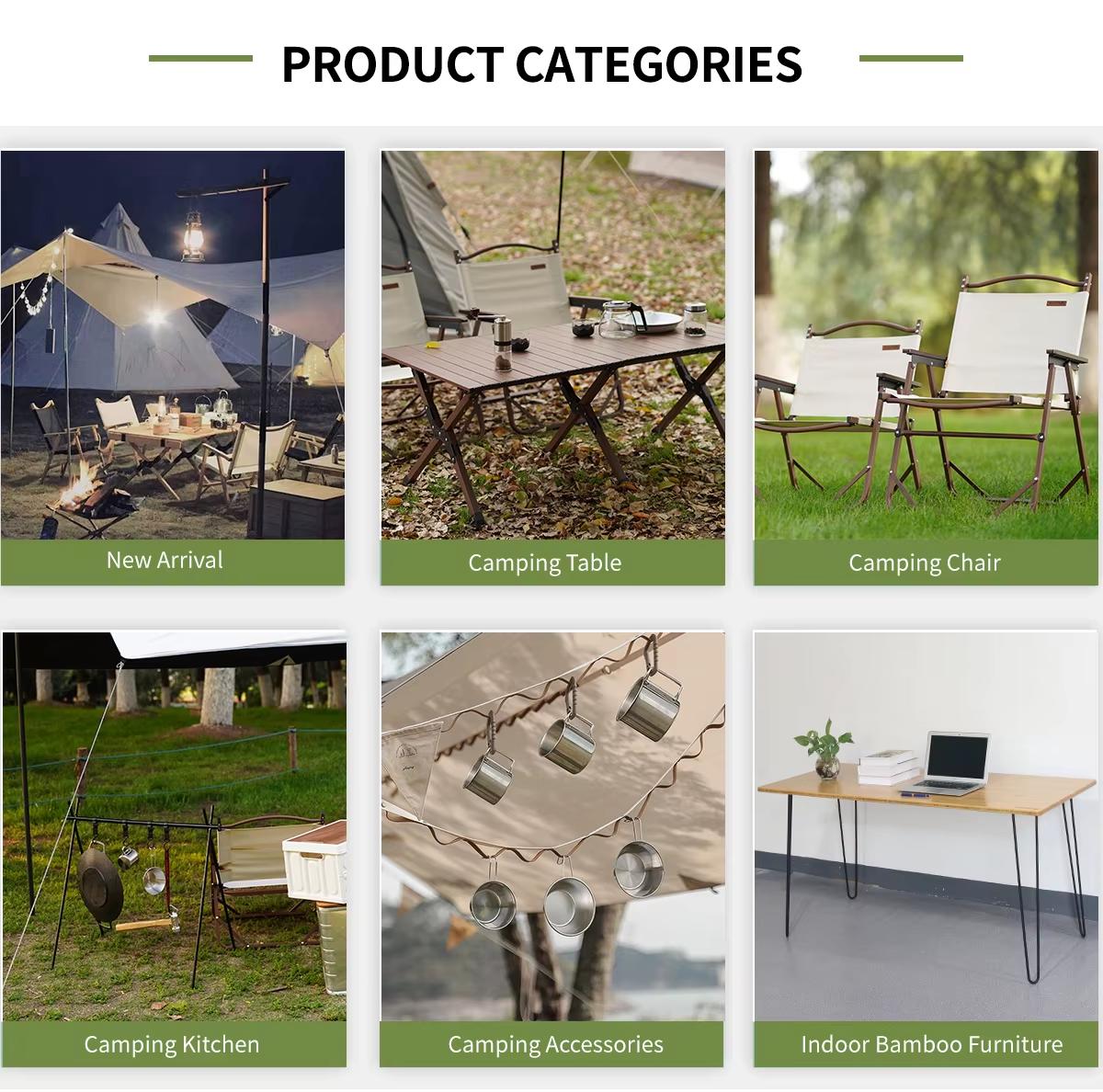 PRODUCT CATEGORIES

New Arrival

Camping Table

Camping Chair

Camping Kitchen

Camping Accessories

Indoor Bamboo Furniture